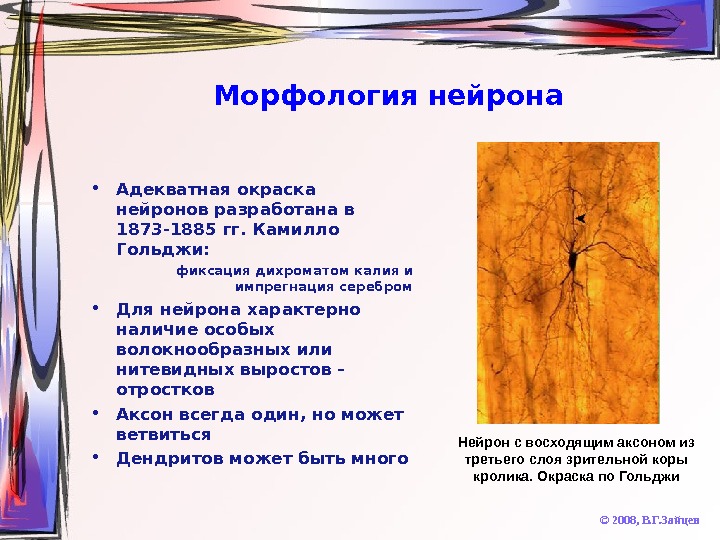 Морфология нейрона

• Адекватная окраска нейронов разработана в 1873-1885 гг. Камилло Гольджи:

фиксация дихроматом калия и импрегнация серебром

• Для нейрона характерно наличие особых волокнообразных или нитевидных выростов – отростков

• Аксон всегда один, но может ветвиться

• Дендритов может быть много

Нейрон с восходящим аксоном из третьего слоя зрительной коры кролика. Окраска по Гольджи

© 2008, В.Г.Зайцев